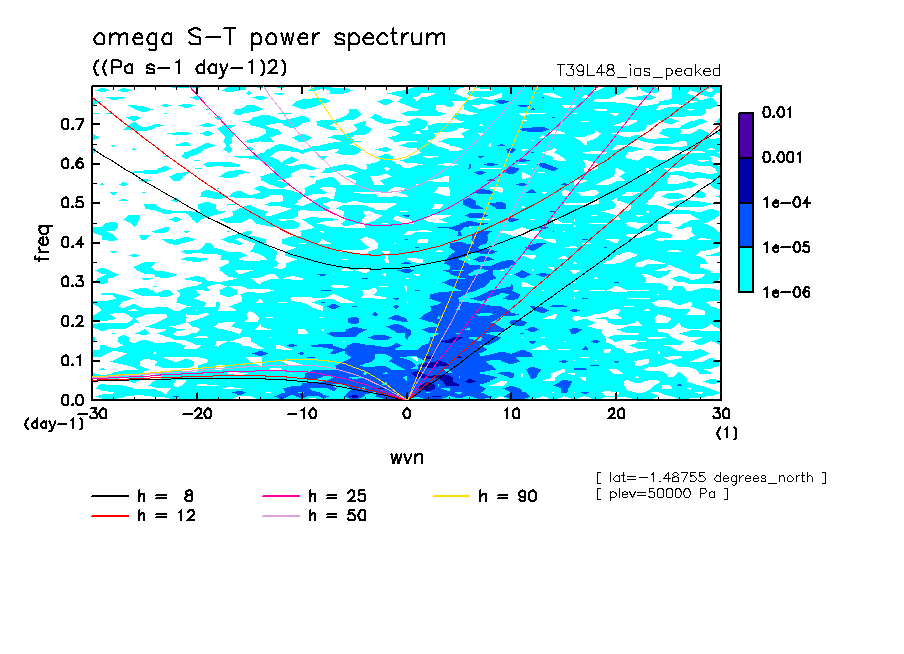 omega S-T power spectrum

((Pa s-1 day-1)2)

T39L48_ias_peaked

0.01
0.001
1e-04
1e-05
1e-06

freq

0.7
0.6
0.5
0.4
0.3
0.2
0.1
0.0

(day-1)

-30 -20 -10 0 10 20 30

(1)

wvn

[ lat=-1.48755 degrees_north ]
[ plev=50000 Pa ]

h = 8
h = 12
h = 25
h = 50
h = 90